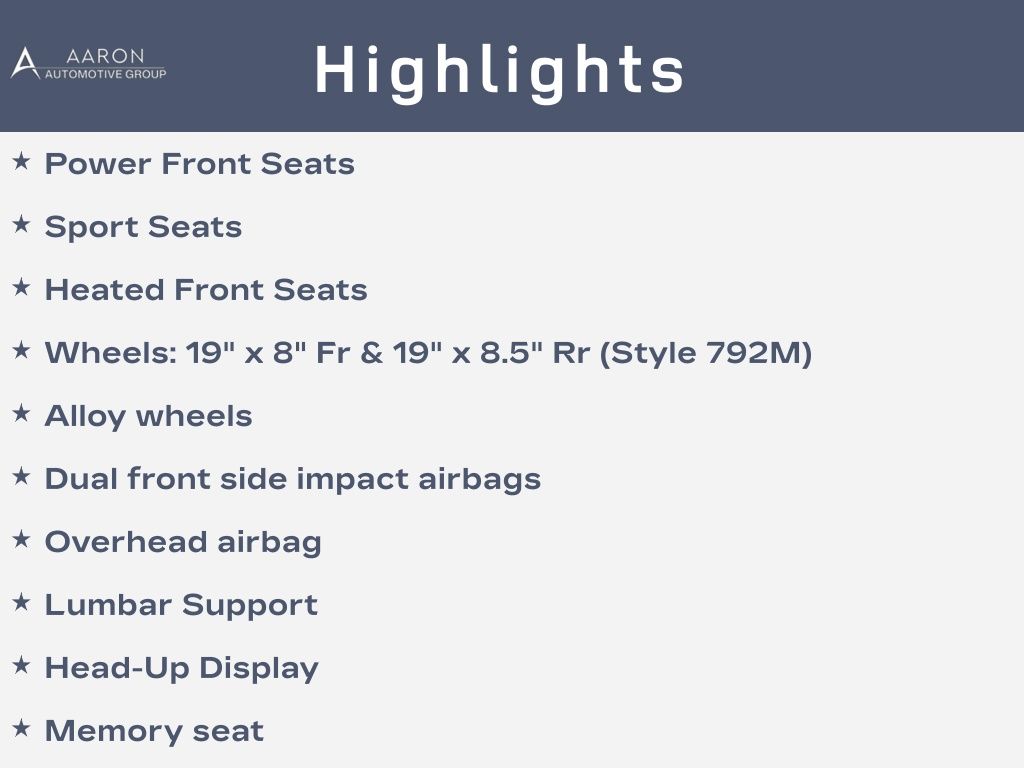 AARON
AUTOMOTIVE GROUP

Highlights

★ Power Front Seats

★ Sport Seats

★ Heated Front Seats

★ Wheels: 19" x 8" Fr & 19" x 8.5" Rr (Style 792M)

★ Alloy wheels

★ Dual front side impact airbags

★ Overhead airbag

★ Lumbar Support

★ Head-Up Display

★ Memory seat